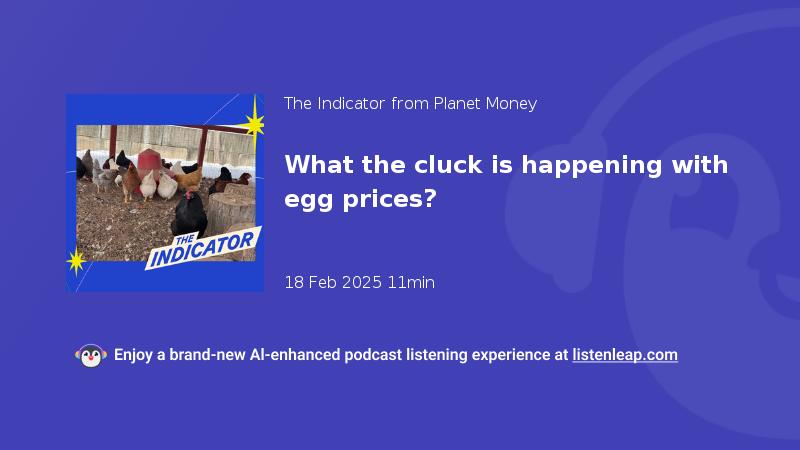 THE INDICATOR

The Indicator from Planet Money

What the cluck is happening with egg prices?

18 Feb 2025 11min

Enjoy a brand-new AI-enhanced podcast listening experience at listenleap.com